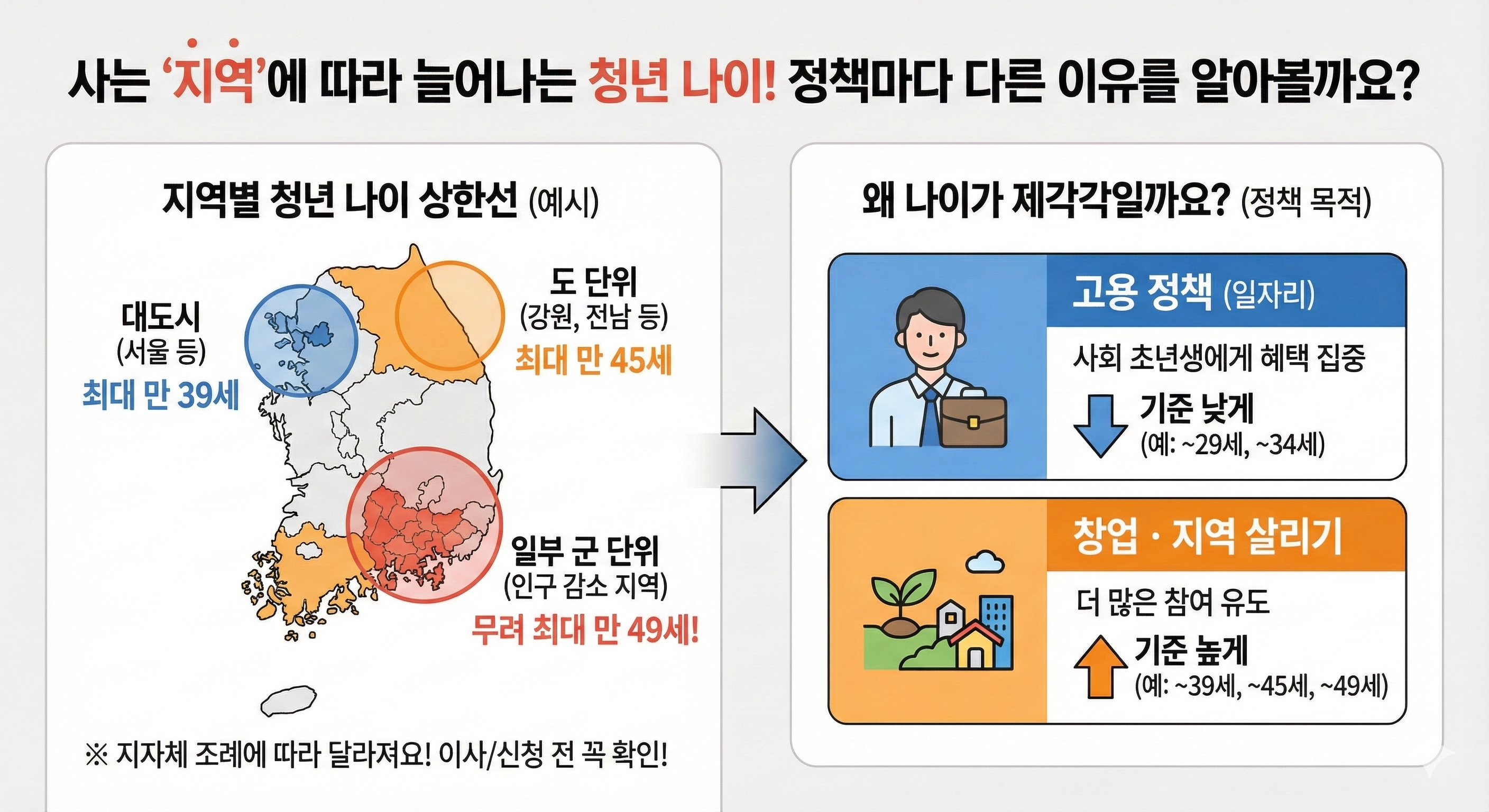 사는 '지역'에 따라 늘어나는 청년 나이! 정책마다 다른 이유를 알아볼까요?

지역별 청년 나이 상한선 (예시)

대도시
(서울 등)
최대 만 39세

도 단위
(강원, 전남 등)
최대 만 45세

일부 군 단위
(인구 감소 지역)
무려 최대 만 49세!

※ 지자체 조례에 따라 달라져요! 이사/신청 전 꼭 확인!

왜 나이가 제각각일까요? (정책 목적)

고용 정책 (일자리)

사회 초년생에게 혜택 집중

기준 낮게
(예: ~29세, ~34세)

창업 · 지역 살리기

더 많은 참여 유도

기준 높게
(예: ~39세, ~45세, ~49세)